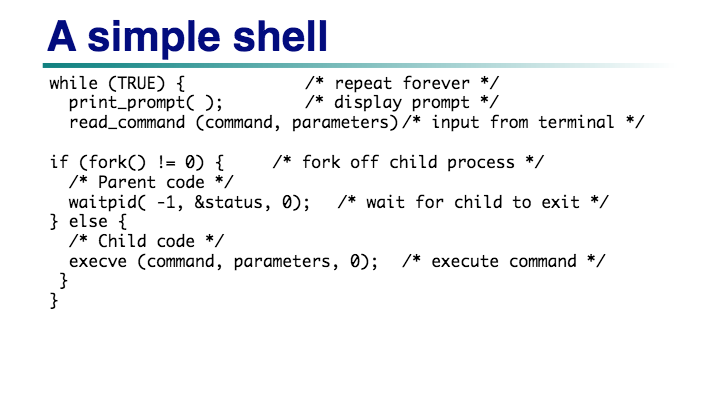 A simple shell

while (TRUE) {                /* repeat forever */
  print_prompt( );           /* display prompt */
  read_command (command, parameters)/* input from terminal */

if (fork() != 0) {       /* fork off child process */
  /* Parent code */
  waitpid( -1, &status, 0);    /* wait for child to exit */
} else {
  /* Child code */
  execve (command, parameters, 0);   /* execute command */
 }
}